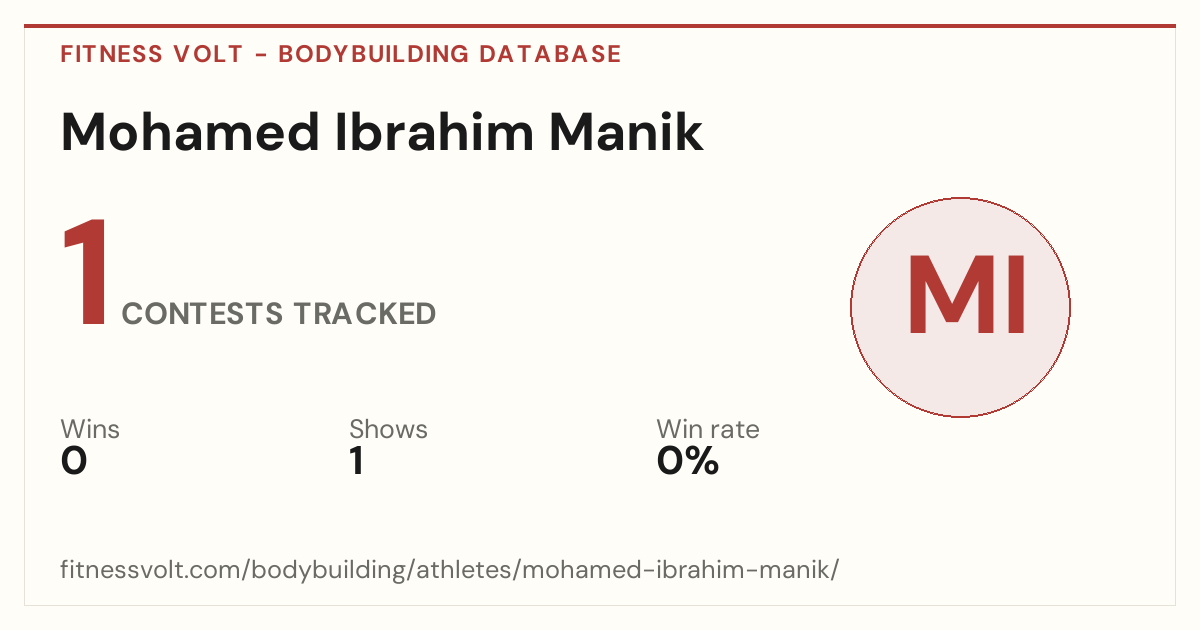 FITNESS VOLT - BODYBUILDING DATABASE

Mohamed Ibrahim Manik

1 CONTESTS TRACKED

MI

Wins
0

Shows
1

Win rate
0%

fitnessvolt.com/bodybuilding/athletes/mohamed-ibrahim-manik/